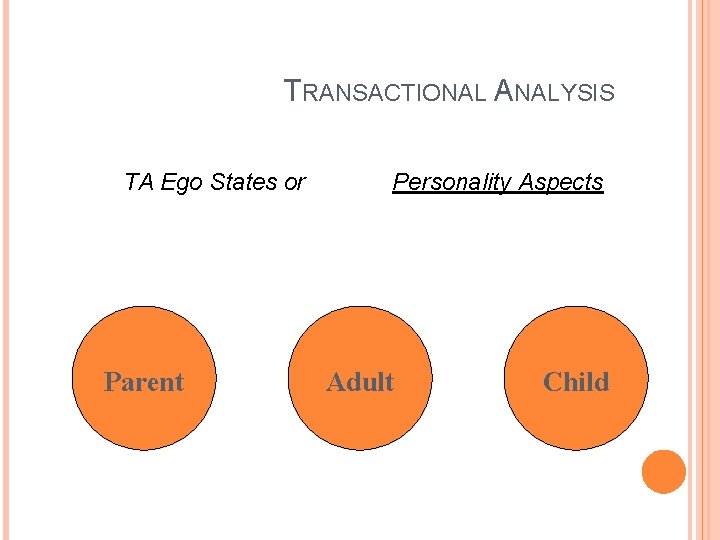 TRANSACTIONAL ANALYSIS

TA Ego States or Personality Aspects

Parent

Adult

Child